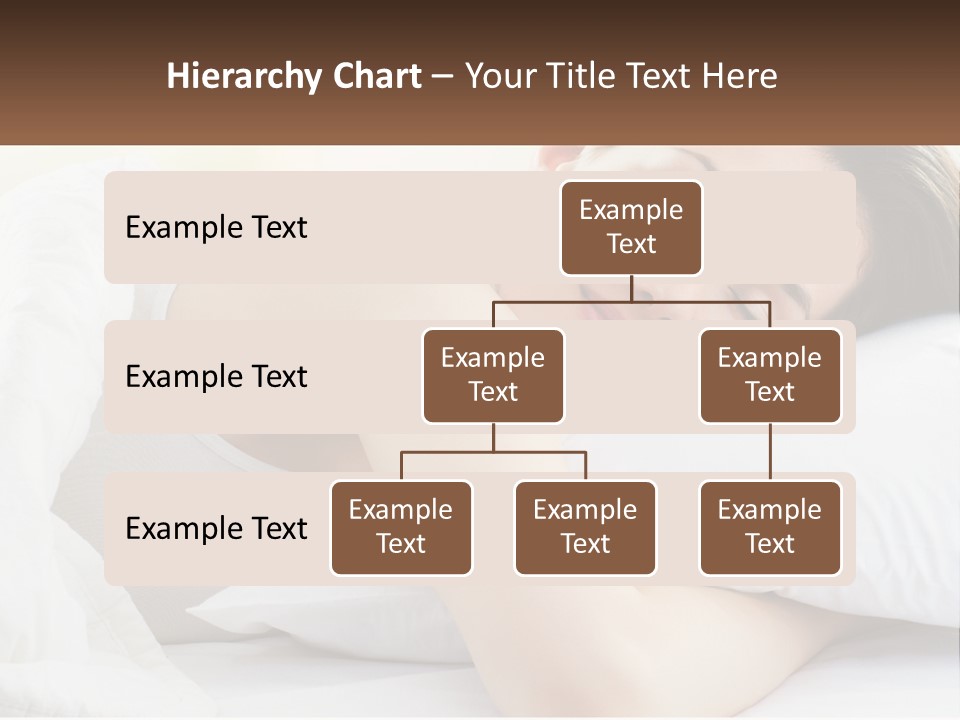 Hierarchy Chart – Your Title Text Here

Example Text

Example Text

Example Text

Example Text

Example Text

Example Text

Example Text

Example Text

Example Text